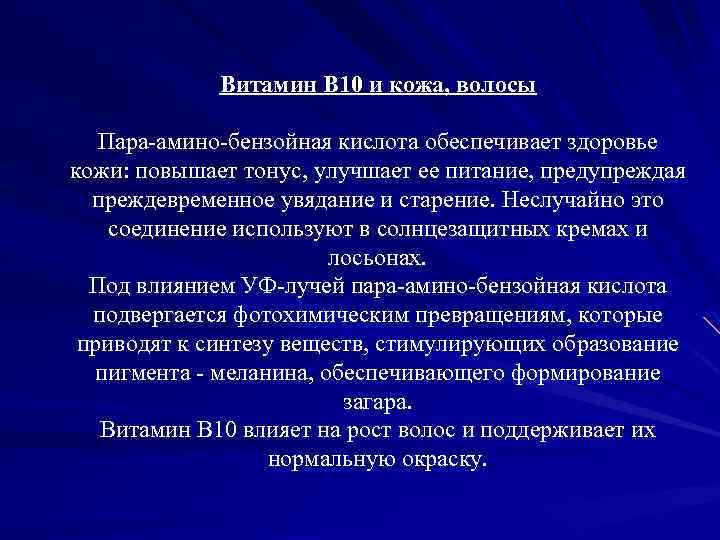 Витамин В10 и кожа, волосы

Пара-амино-бензойная кислота обеспечивает здоровье кожи: повышает тонус, улучшает ее питание, предупреждая преждевременное увядание и старение. Неслучайно это соединение используют в солнцезащитных кремах и лосьонах.
Под влиянием УФ-лучей пара-амино-бензойная кислота подвергается фотохимическим превращениям, которые приводят к синтезу веществ, стимулирующих образование пигмента - меланина, обеспечивающего формирование загара.
Витамин В10 влияет на рост волос и поддерживает их нормальную окраску.